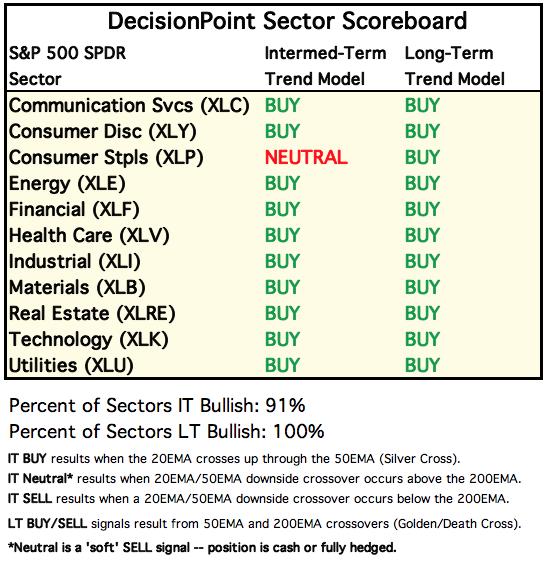 DecisionPoint Sector Scoreboard

| S&P 500 SPDR Sector | Intermed-Term Trend Model | Long-Term Trend Model |
|---|---|---|
| Communication Svcs (XLC) | BUY | BUY |
| Consumer Disc (XLY) | BUY | BUY |
| Consumer Stpls (XLP) | NEUTRAL | BUY |
| Energy (XLE) | BUY | BUY |
| Financial (XLF) | BUY | BUY |
| Health Care (XLV) | BUY | BUY |
| Industrial (XLI) | BUY | BUY |
| Materials (XLB) | BUY | BUY |
| Real Estate (XLRE) | BUY | BUY |
| Technology (XLK) | BUY | BUY |
| Utilities (XLU) | BUY | BUY |

Percent of Sectors IT Bullish: 91%

Percent of Sectors LT Bullish: 100%

IT BUY results when the 20EMA crosses up through the 50EMA (Silver Cross).

IT Neutral* results when 20EMA/50EMA downside crossover occurs above the 200EMA.

IT SELL results when a 20EMA/50EMA downside crossover occurs below the 200EMA.

LT BUY/SELL signals result from 50EMA and 200EMA crossovers (Golden/Death Cross).

*Neutral is a 'soft' SELL signal -- position is cash or fully hedged.